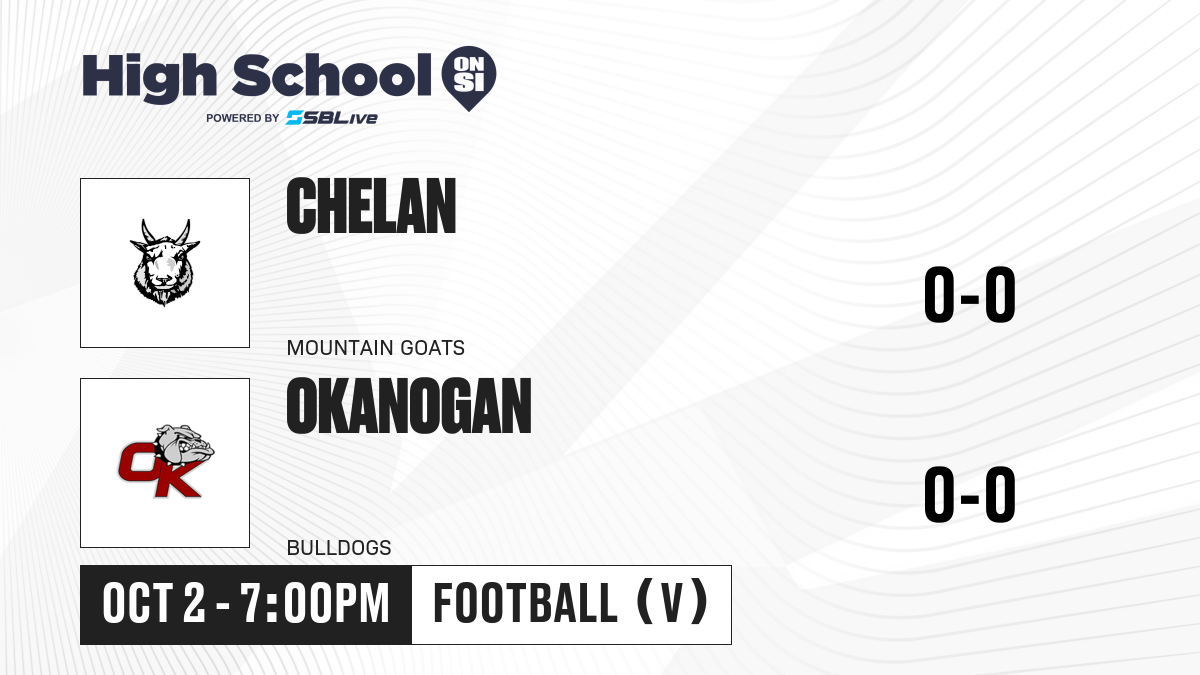 High School ON SI
POWERED BY SBLive

CHELAN
MOUNTAIN GOATS
0-0

OK
OKANOGAN
BULLDOGS
0-0

OCT 2 - 7:00PM
FOOTBALL (V)